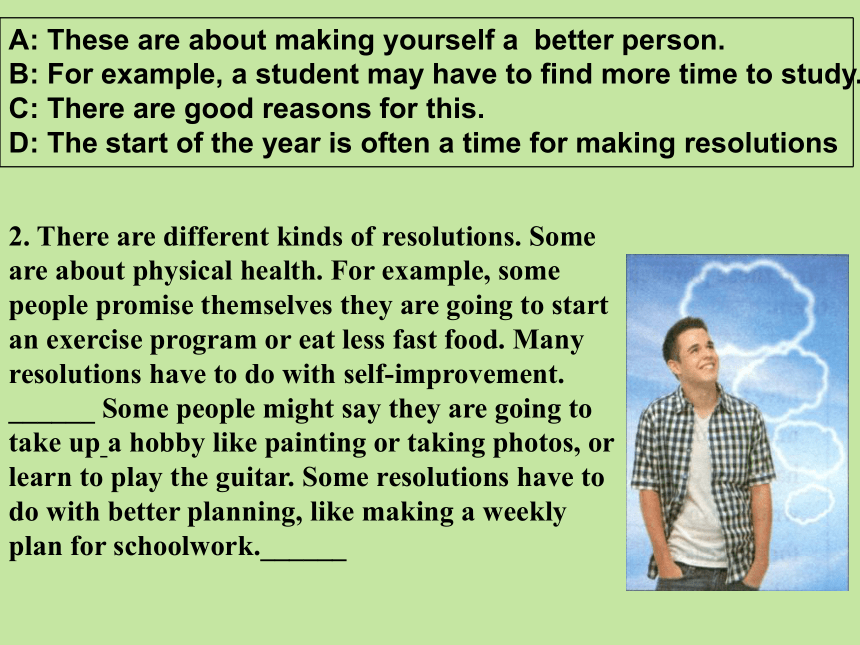 A: These are about making yourself a better person.
B: For example, a student may have to find more time to study.
C: There are good reasons for this.
D: The start of the year is often a time for making resolutions

2. There are different kinds of resolutions. Some are about physical health. For example, some people promise themselves they are going to start an exercise program or eat less fast food. Many resolutions have to do with self-improvement. ______ Some people might say they are going to take up a hobby like painting or taking photos, or learn to play the guitar. Some resolutions have to do with better planning, like making a weekly plan for schoolwork.______